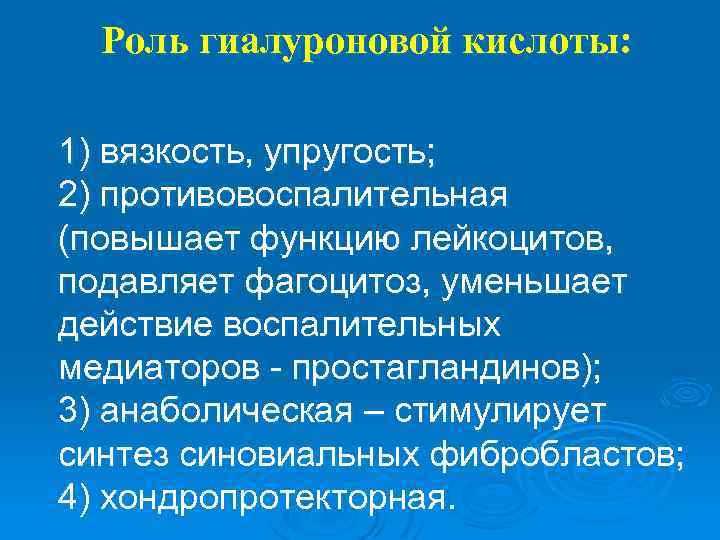 Роль гиалуроновой кислоты:

1) вязкость, упругость;
2) противовоспалительная (повышает функцию лейкоцитов, подавляет фагоцитоз, уменьшает действие воспалительных медиаторов - простагландинов);
3) анаболическая – стимулирует синтез синовиальных фибробластов;
4) хондропротекторная.